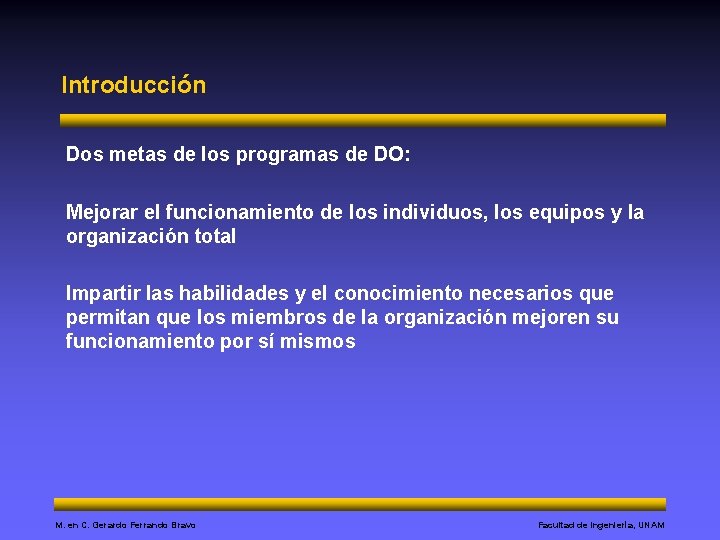 Introducción

Dos metas de los programas de DO:

Mejorar el funcionamiento de los individuos, los equipos y la organización total

Impartir las habilidades y el conocimiento necesarios que permitan que los miembros de la organización mejoren su funcionamiento por sí mismos

M. en C. Gerardo Ferrando Bravo

Facultad de Ingeniería, UNAM